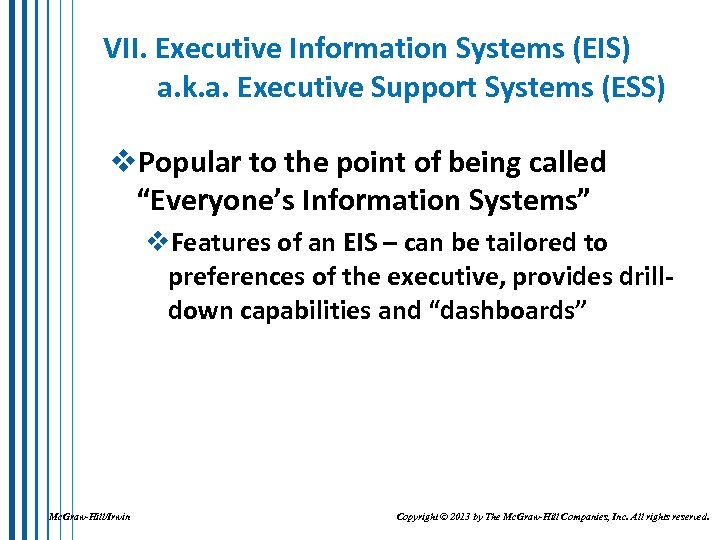 VII. Executive Information Systems (EIS)
a.k.a. Executive Support Systems (ESS)

❖Popular to the point of being called "Everyone's Information Systems"

❖Features of an EIS – can be tailored to preferences of the executive, provides drill-down capabilities and "dashboards"

McGraw-Hill/Irwin

Copyright © 2013 by The McGraw-Hill Companies, Inc. All rights reserved.